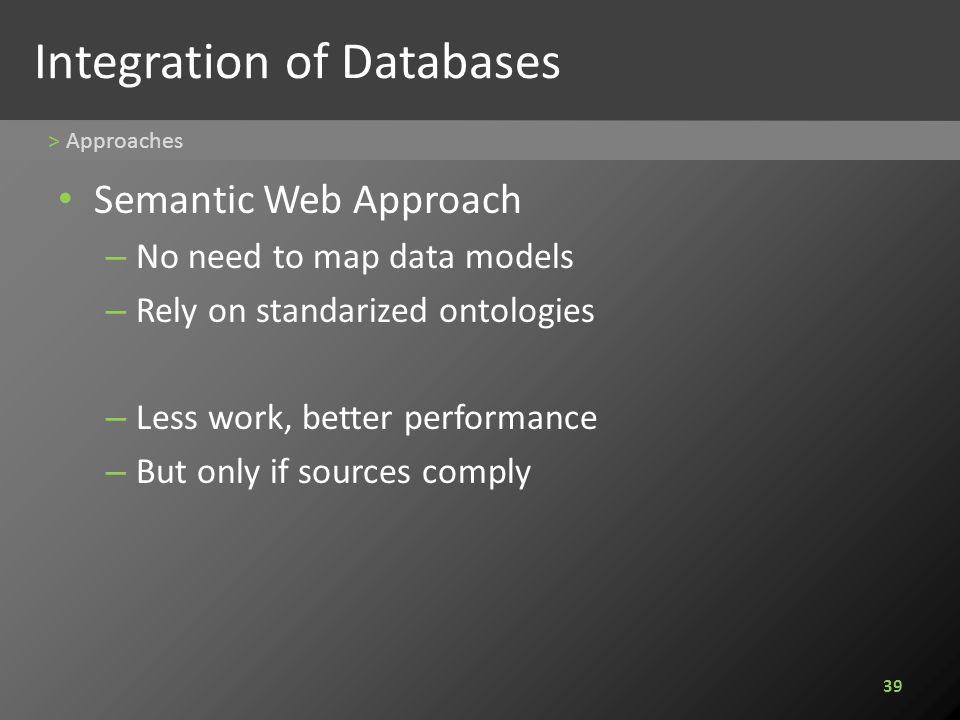 Integration of Databases

> Approaches

• Semantic Web Approach
– No need to map data models
– Rely on standarized ontologies

– Less work, better performance
– But only if sources comply

39